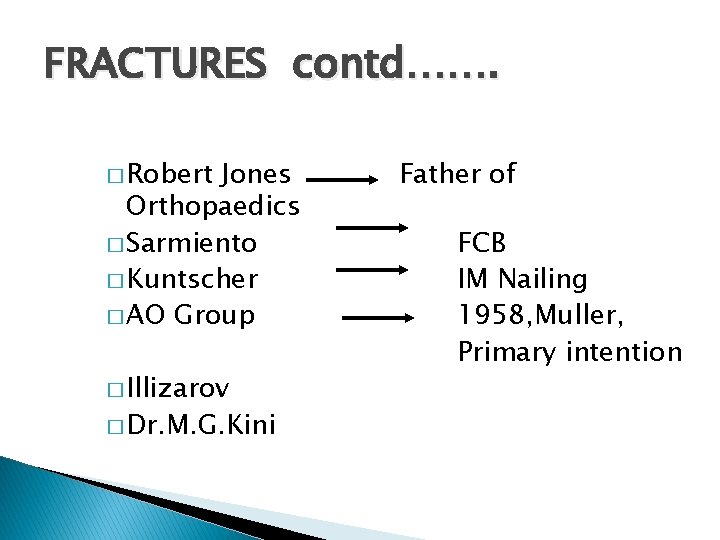 FRACTURES contd…….

□ Robert Jones → Father of Orthopaedics
□ Sarmiento → FCB
□ Kuntscher → IM Nailing
□ AO Group → 1958,Muller, Primary intention
□ Illizarov
□ Dr.M.G.Kini